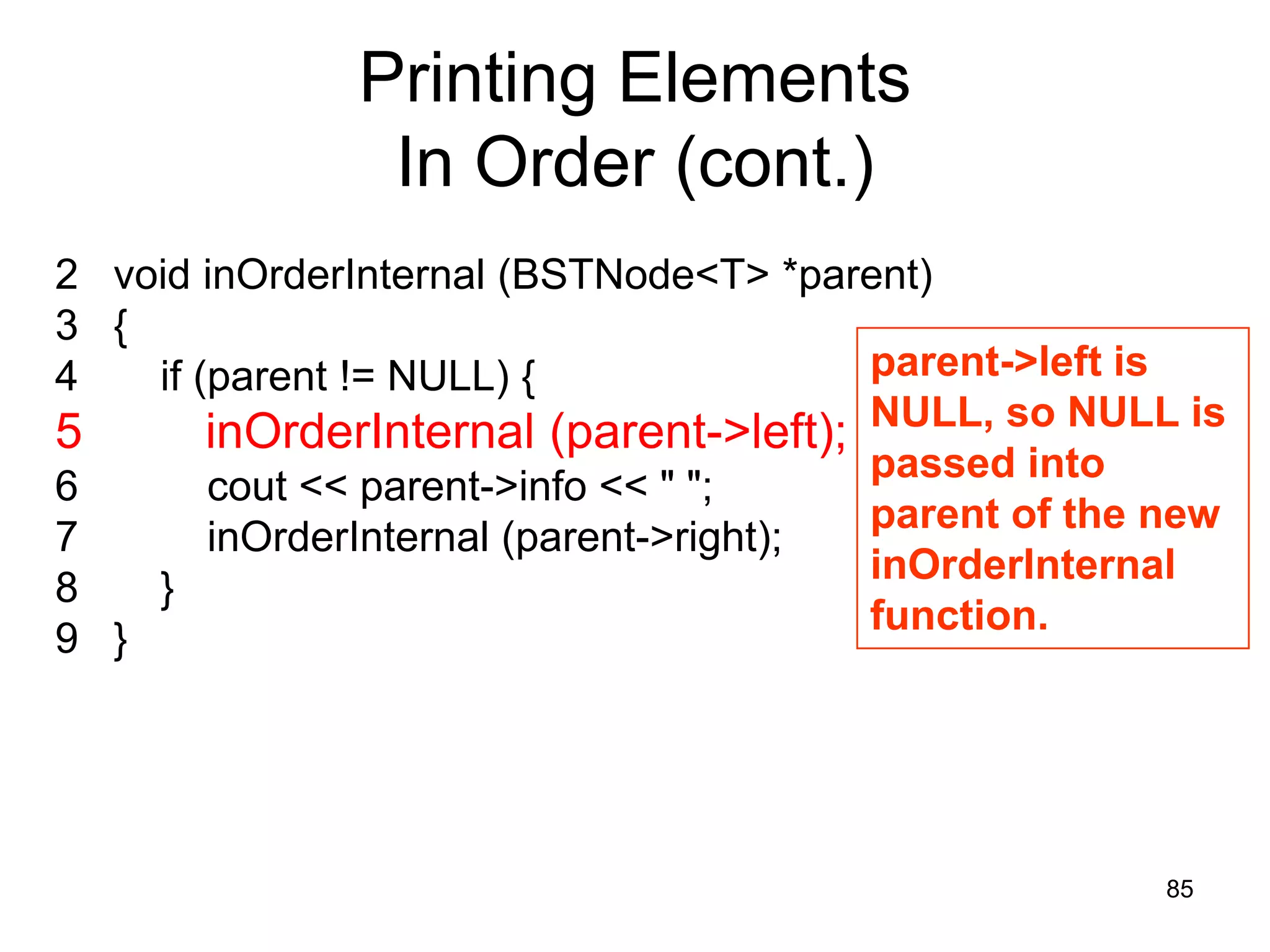 Printing Elements
In Order (cont.)

2 void inOrderInternal (BSTNode<T> *parent)
3 {
4 if (parent != NULL) {
5 inOrderInternal (parent->left);
6 cout << parent->info << " ";
7 inOrderInternal (parent->right);
8 }
9 }

parent->left is NULL, so NULL is passed into parent of the new inOrderInternal function.

85